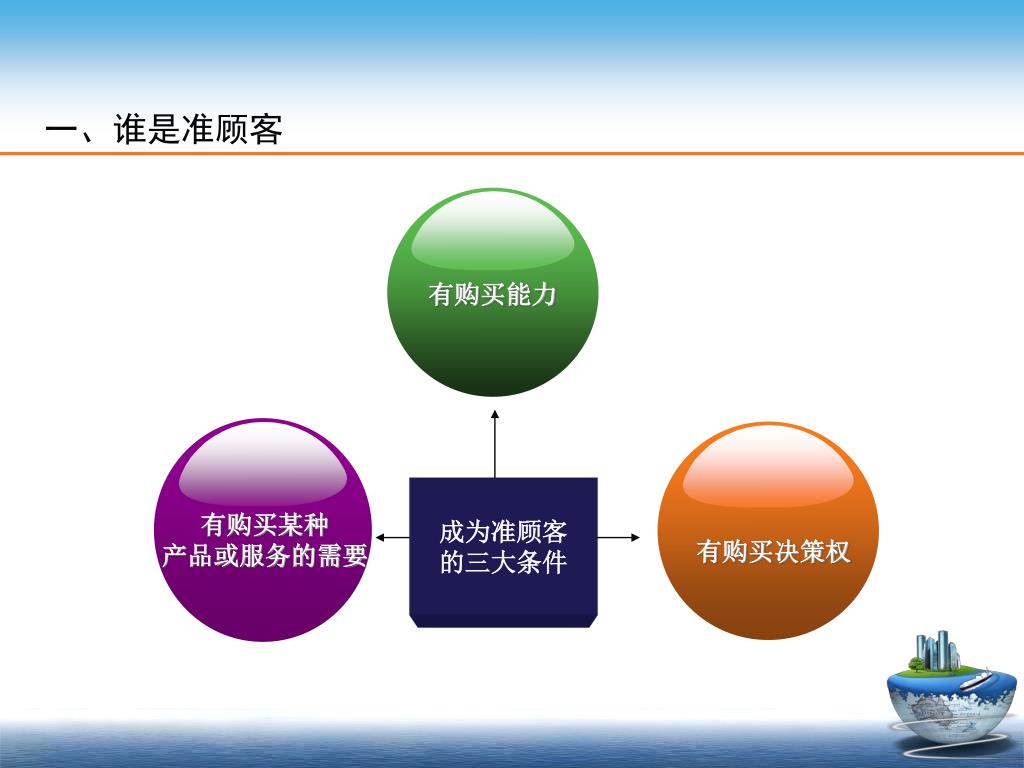 一、谁是准顾客

有购买能力

有购买某种产品或服务的需要

成为准顾客的三大条件

有购买决策权